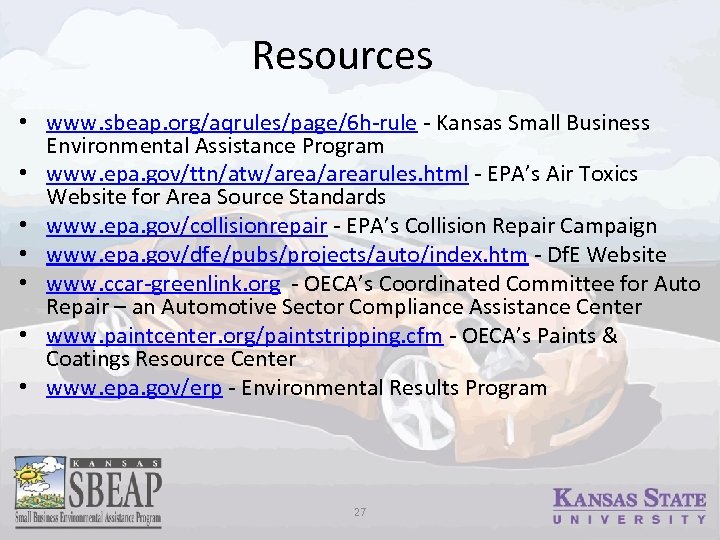 Resources

• www.sbeap.org/aqrules/page/6h-rule - Kansas Small Business Environmental Assistance Program
• www.epa.gov/ttn/atw/area/arearules.html - EPA's Air Toxics Website for Area Source Standards
• www.epa.gov/collisionrepair - EPA's Collision Repair Campaign
• www.epa.gov/dfe/pubs/projects/auto/index.htm - DfE Website
• www.ccar-greenlink.org - OECA's Coordinated Committee for Auto Repair – an Automotive Sector Compliance Assistance Center
• www.paintcenter.org/paintstripping.cfm - OECA's Paints & Coatings Resource Center
• www.epa.gov/erp - Environmental Results Program

KANSAS
SBEAP
Small Business Environmental Assistance Program

27

KANSAS STATE
UNIVERSITY